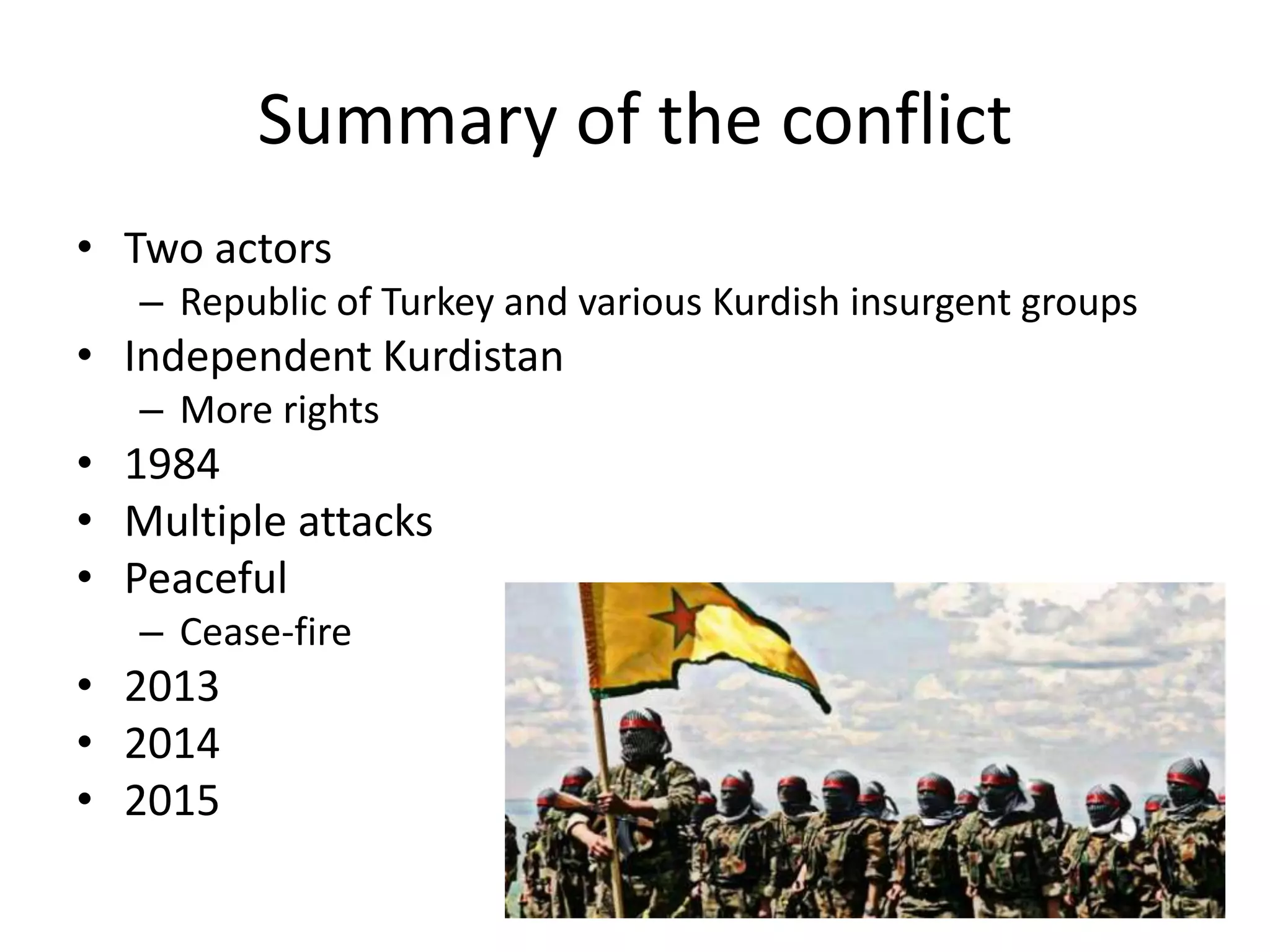 Summary of the conflict

• Two actors
– Republic of Turkey and various Kurdish insurgent groups
• Independent Kurdistan
– More rights
• 1984
• Multiple attacks
• Peaceful
– Cease-fire
• 2013
• 2014
• 2015